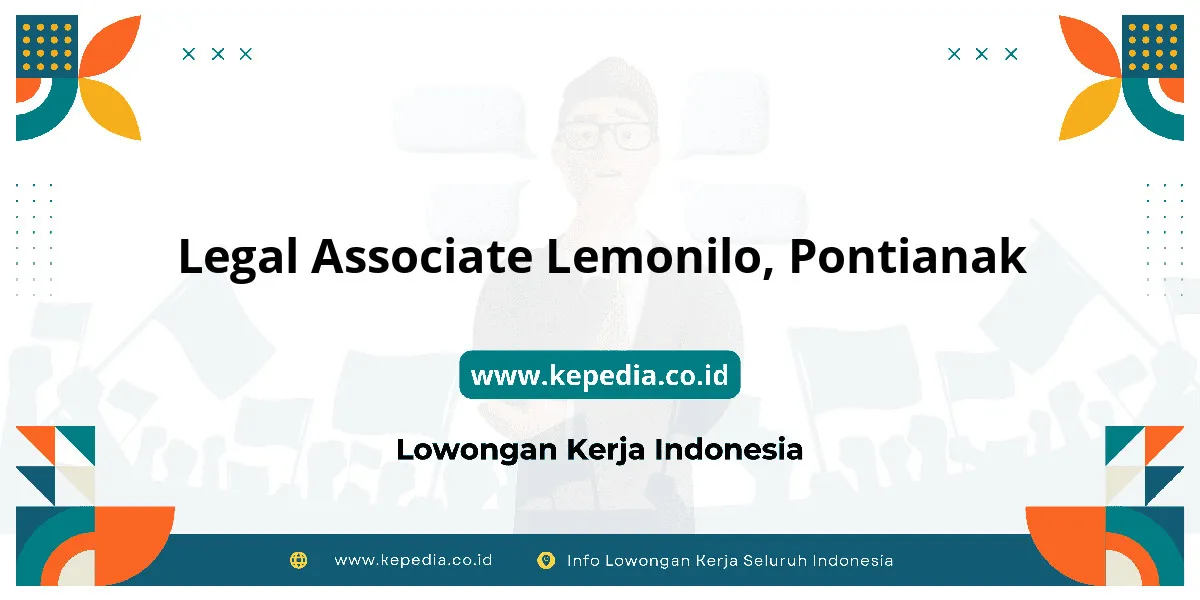 Legal Associate Lemonilo, Pontianak

www.kepedia.co.id

Lowongan Kerja Indonesia

www.kepedia.co.id

Info Lowongan Kerja Seluruh Indonesia